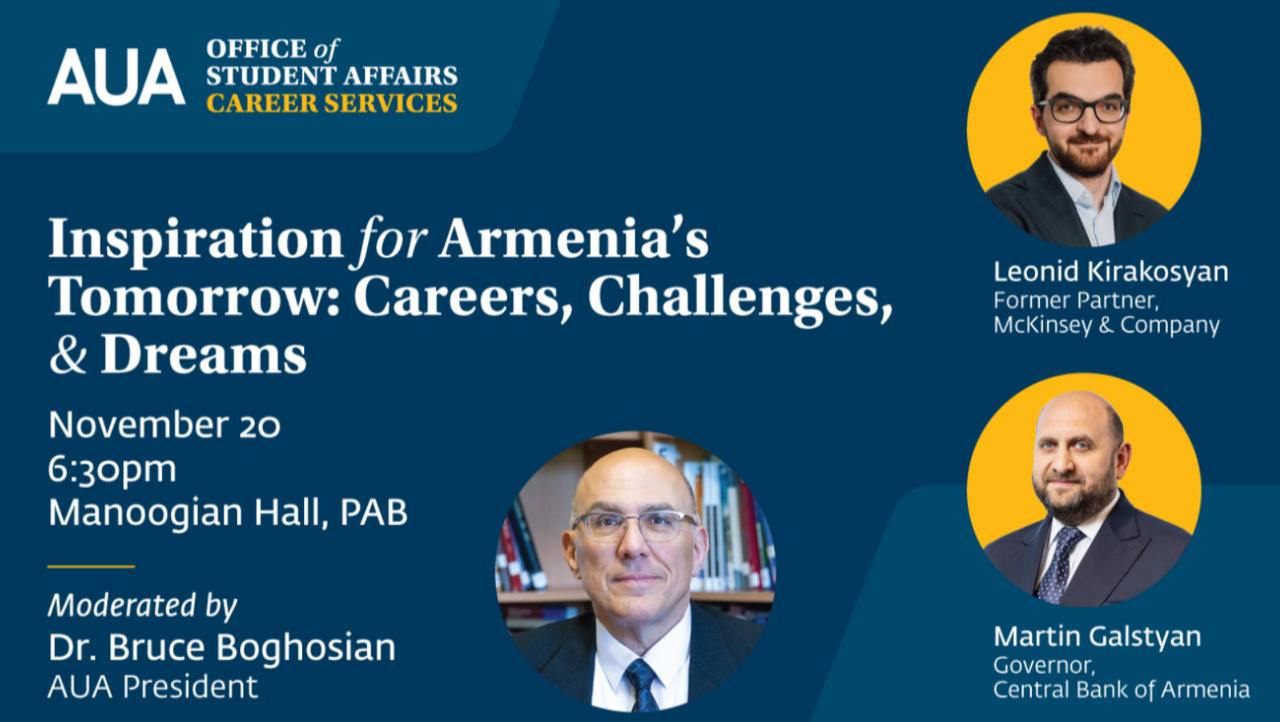 AUA OFFICE of STUDENT AFFAIRS CAREER SERVICES

Inspiration for Armenia's Tomorrow: Careers, Challenges, & Dreams

November 20
6:30pm
Manoogian Hall, PAB

Moderated by
Dr. Bruce Boghosian
AUA President

Leonid Kirakosyan
Former Partner,
McKinsey & Company

Martin Galstyan
Governor,
Central Bank of Armenia